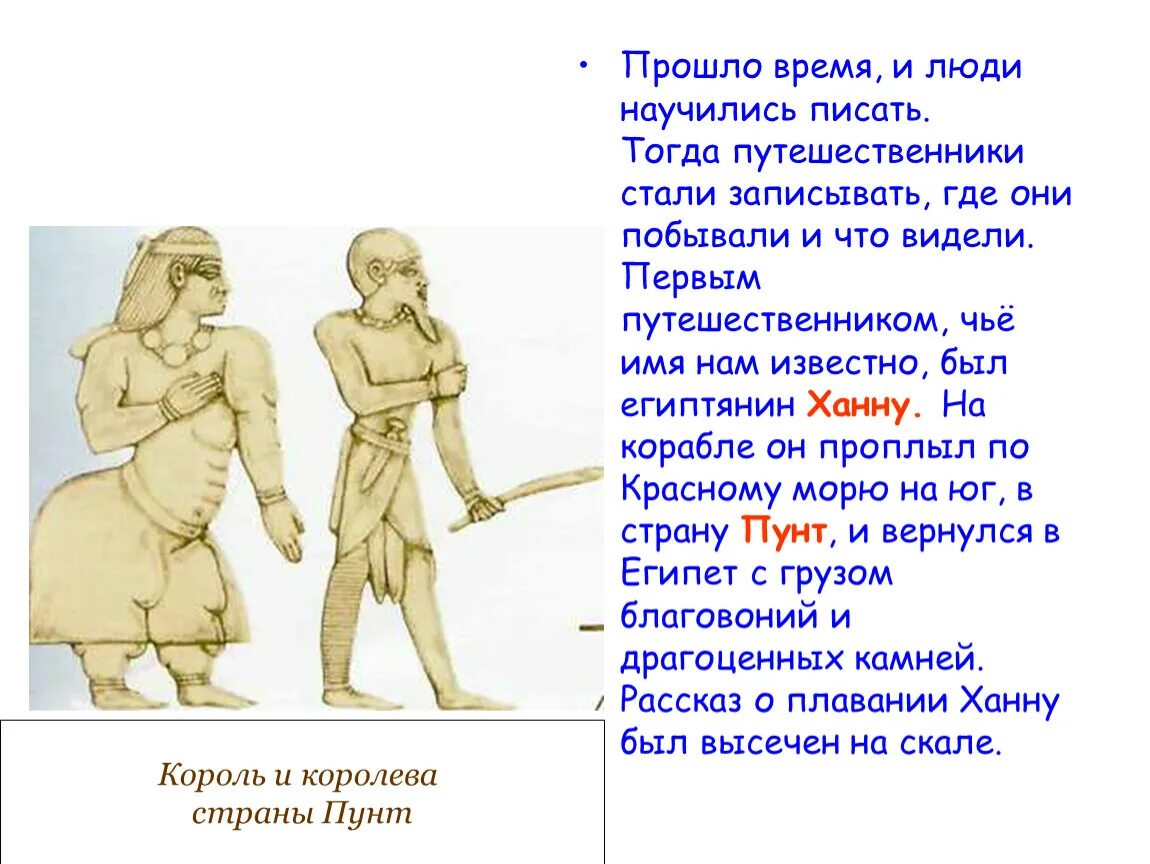 • Прошло время, и люди научились писать. Тогда путешественники стали записывать, где они побывали и что видели. Первым путешественником, чьё имя нам известно, был египтянин Ханну. На корабле он проплыл по Красному морю на юг, в страну Пунт, и вернулся в Египет с грузом благовоний и драгоценных камней. Рассказ о плавании Ханну был высечен на скале.

Король и королева страны Пунт